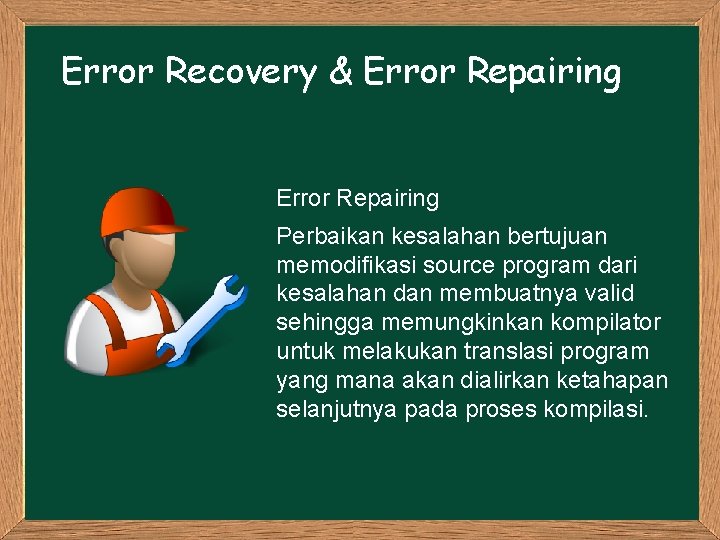 Error Recovery & Error Repairing

Error Repairing

Perbaikan kesalahan bertujuan memodifikasi source program dari kesalahan dan membuatnya valid sehingga memungkinkan kompilator untuk melakukan translasi program yang mana akan dialirkan ketahapan selanjutnya pada proses kompilasi.